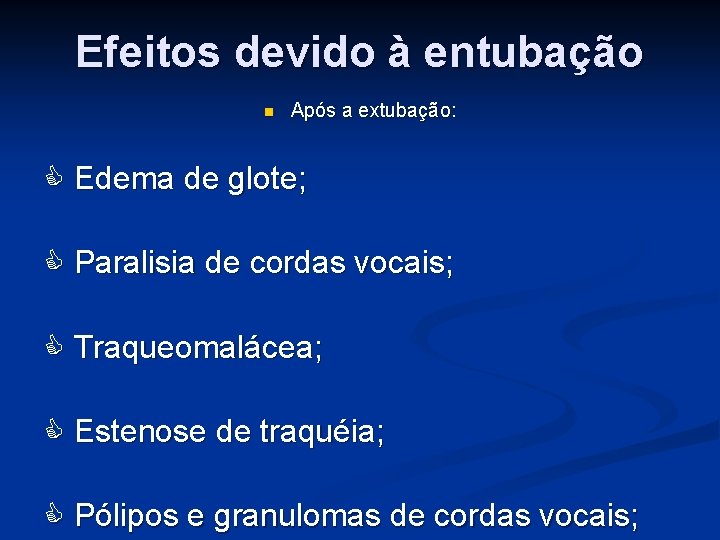 Efeitos devido à entubação

Após a extubação:

Edema de glote;

Paralisia de cordas vocais;

Traqueomalácea;

Estenose de traquéia;

Pólipos e granulomas de cordas vocais;